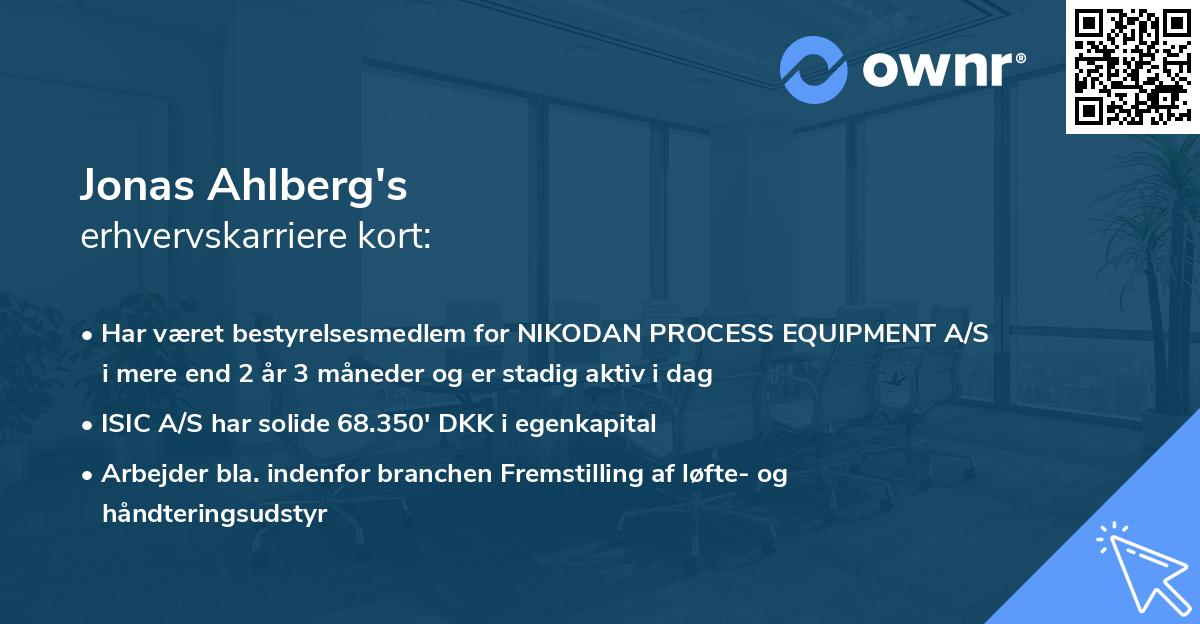 ownr®

Jonas Ahlberg's
erhvervskarriere kort:

• Har været bestyrelsesmedlem for NIKODAN PROCESS EQUIPMENT A/S i mere end 2 år 3 måneder og er stadig aktiv i dag

• ISIC A/S har solide 68.350' DKK i egenkapital

• Arbejder bla. indenfor branchen Fremstilling af løfte- og håndteringsudstyr